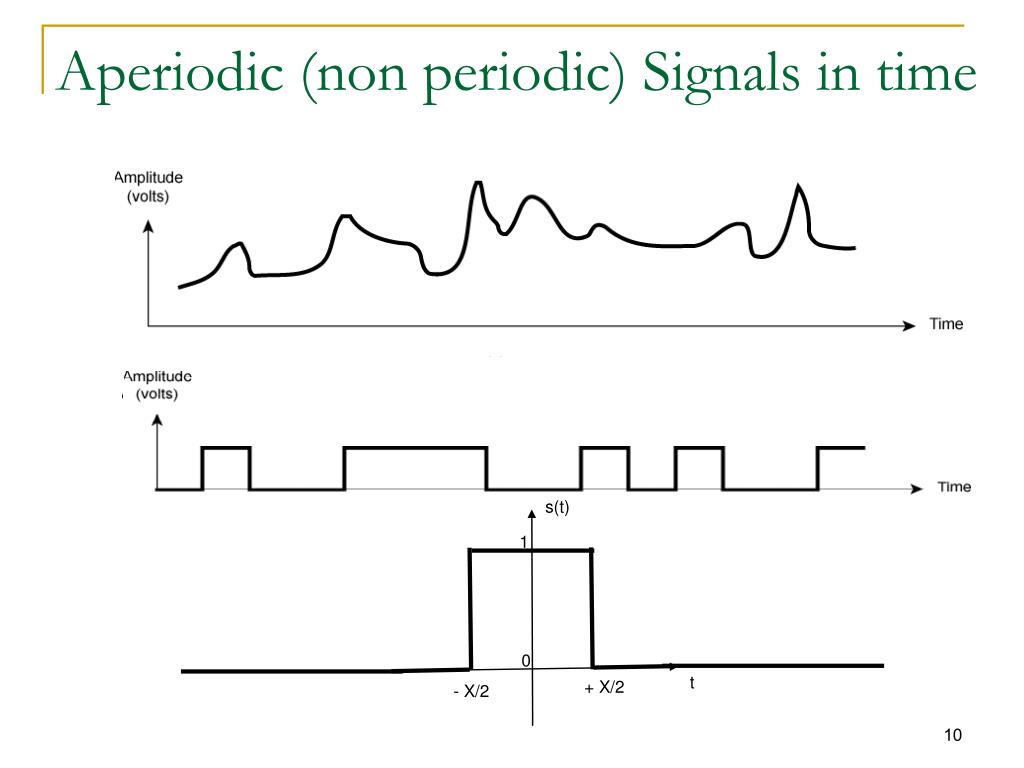 Aperiodic (non periodic) Signals in time

Amplitude
(volts)

Time

Amplitude
(volts)

Time

s(t)

1

0

- X/2

+ X/2

t

10